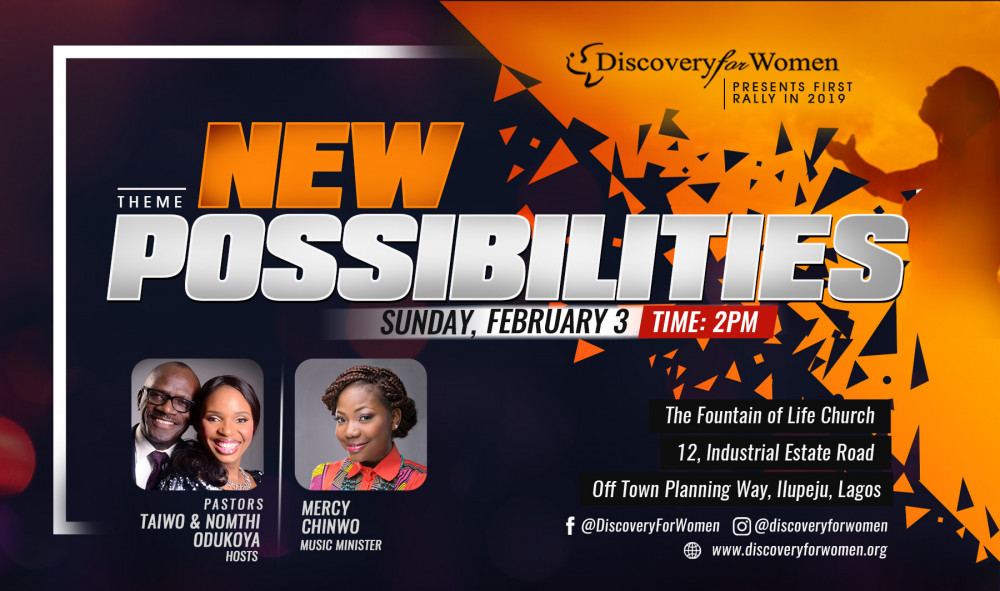 Discovery for Women
PRESENTS FIRST RALLY IN 2019

THEME
NEW POSSIBILITIES

SUNDAY, FEBRUARY 3 TIME: 2PM

PASTORS
TAIWO & NOMTHI ODUKOYA
HOSTS

MERCY CHINWO
MUSIC MINISTER

The Fountain of Life Church
12, Industrial Estate Road
Off Town Planning Way, Ilupeju, Lagos

@DiscoveryForWomen @discoveryforwomen
www.discoveryforwomen.org